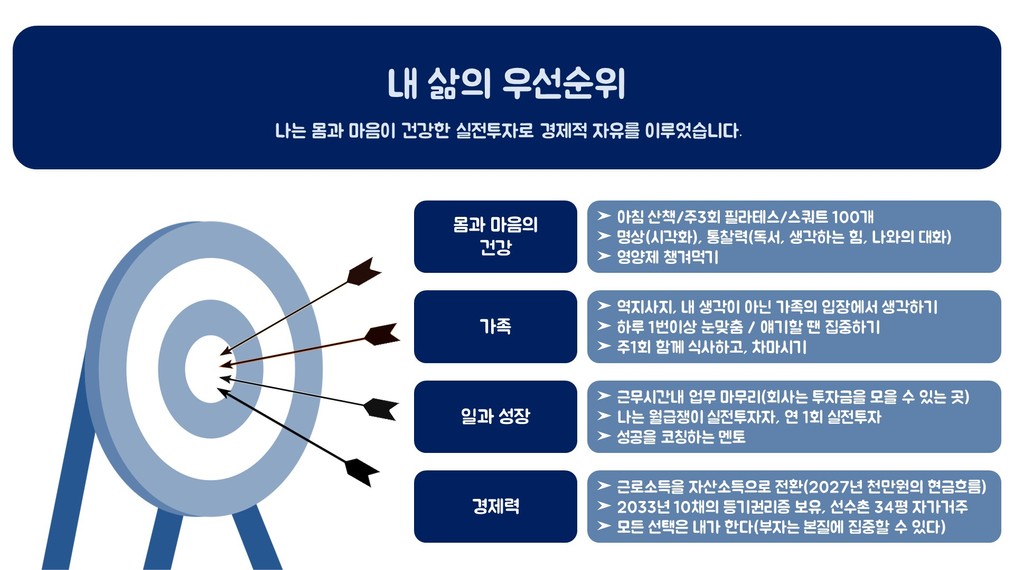 내 삶의 우선순위

나는 몸과 마음이 건강한 실전투자로 경제적 자유를 이루었습니다.

몸과 마음의 건강

➤ 아침 산책/주3회 필라테스/스쿼트 100개
➤ 명상(시각화), 통찰력(독서, 생각하는 힘, 나와의 대화)
➤ 영양제 챙겨먹기

가족

➤ 역지사지, 내 생각이 아닌 가족의 입장에서 생각하기
➤ 하루 1번이상 눈맞춤 / 얘기할 땐 집중하기
➤ 주1회 함께 식사하고, 차마시기

일과 성장

➤ 근무시간내 업무 마무리(회사는 투자금을 모을 수 있는 곳)
➤ 나는 월급쟁이 실전투자자, 연 1회 실전투자
➤ 성공을 코칭하는 멘토

경제력

➤ 근로소득을 자산소득으로 전환(2027년 천만원의 현금흐름)
➤ 2033년 10채의 등기권리증 보유, 선수촌 34평 자가거주
➤ 모든 선택은 내가 한다(부자는 본질에 집중할 수 있다)